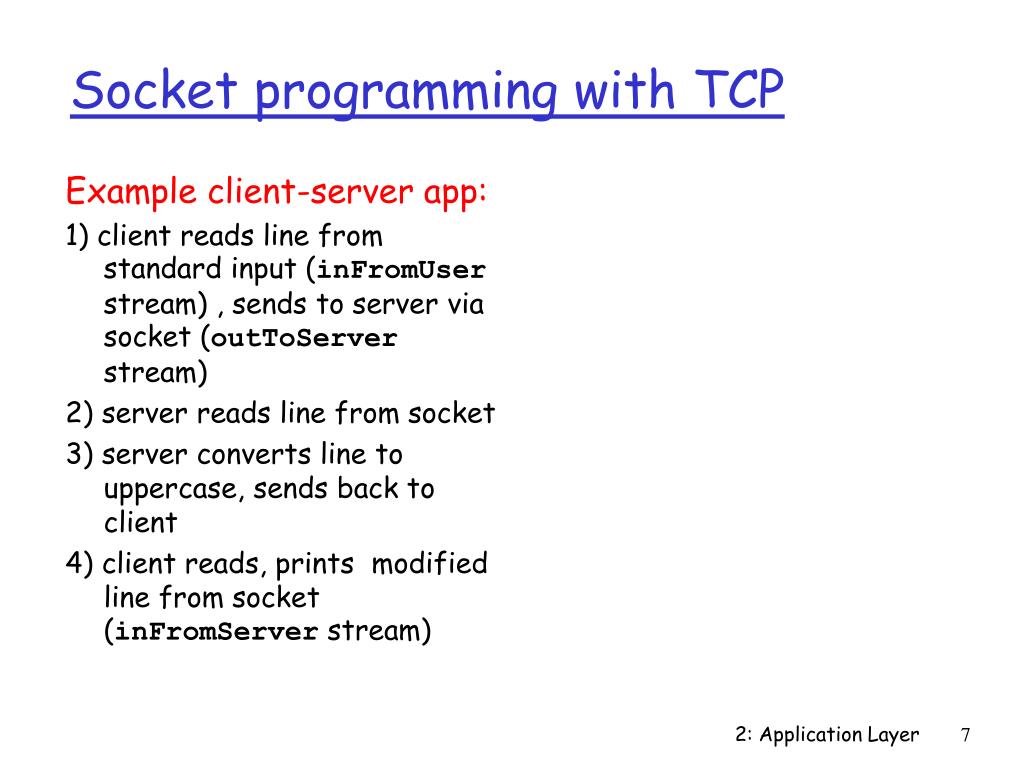 Socket programming with TCP

Example client-server app:

1) client reads line from standard input (inFromUser stream) , sends to server via socket (outToServer stream)

2) server reads line from socket

3) server converts line to uppercase, sends back to client

4) client reads, prints modified line from socket (inFromServer stream)

2: Application Layer 7